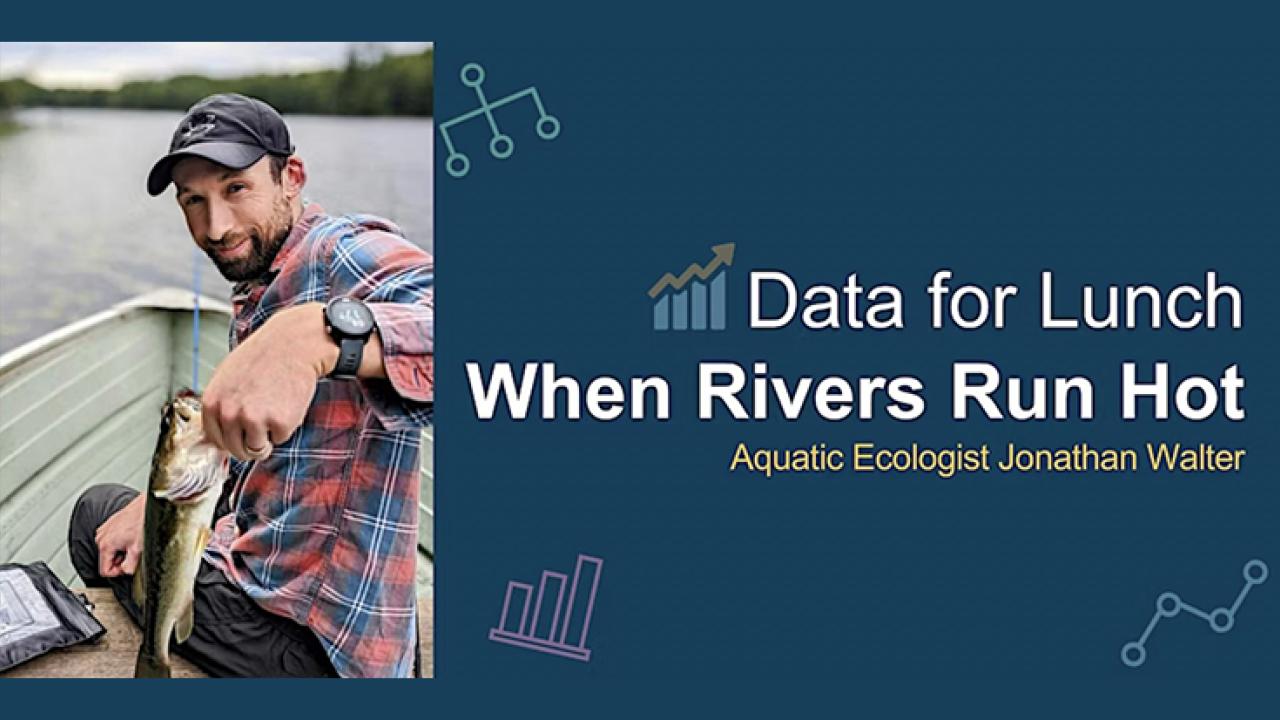 Data for Lunch
When Rivers Run Hot
Aquatic Ecologist Jonathan Walter